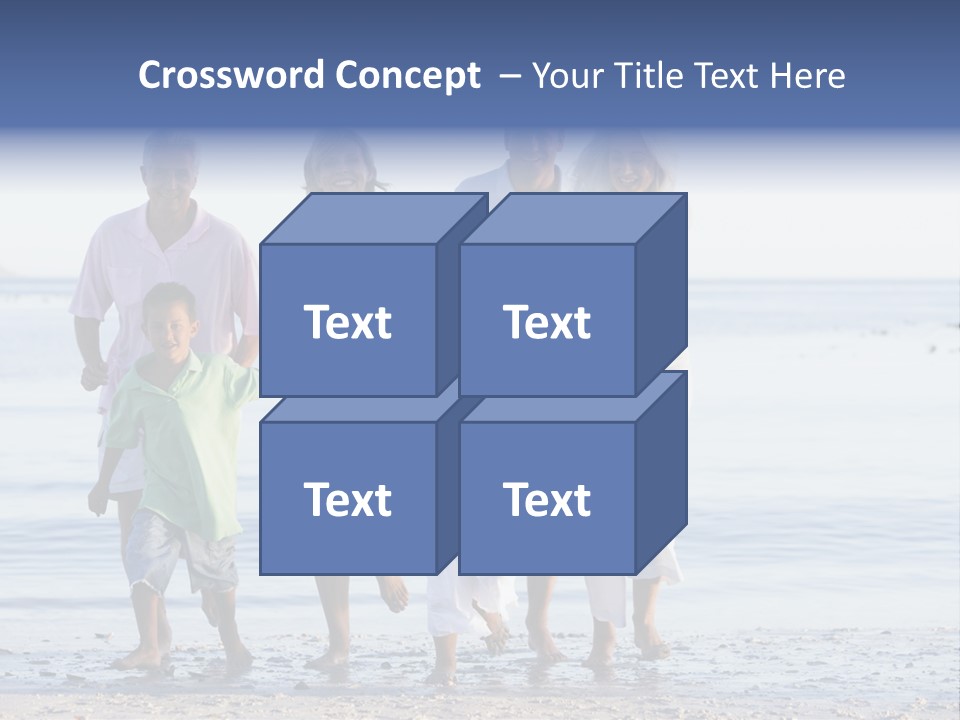 Crossword Concept – Your Title Text Here

Text

Text

Text

Text